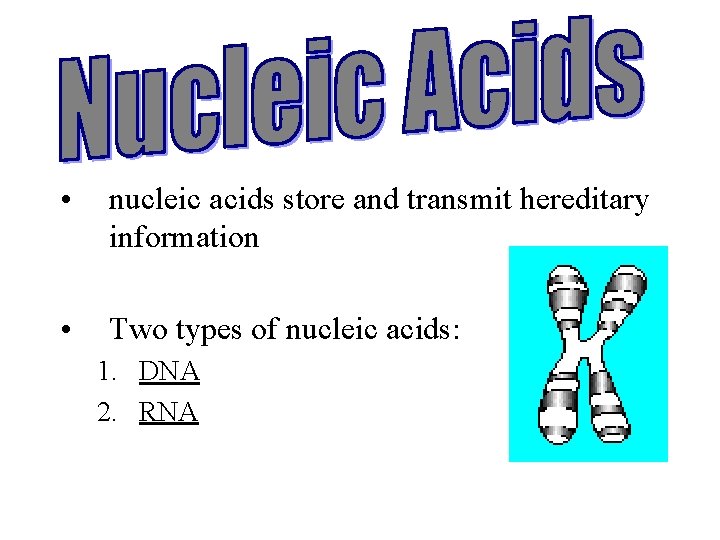 Nucleic Acids

• nucleic acids store and transmit hereditary information

• Two types of nucleic acids:

1. DNA
2. RNA